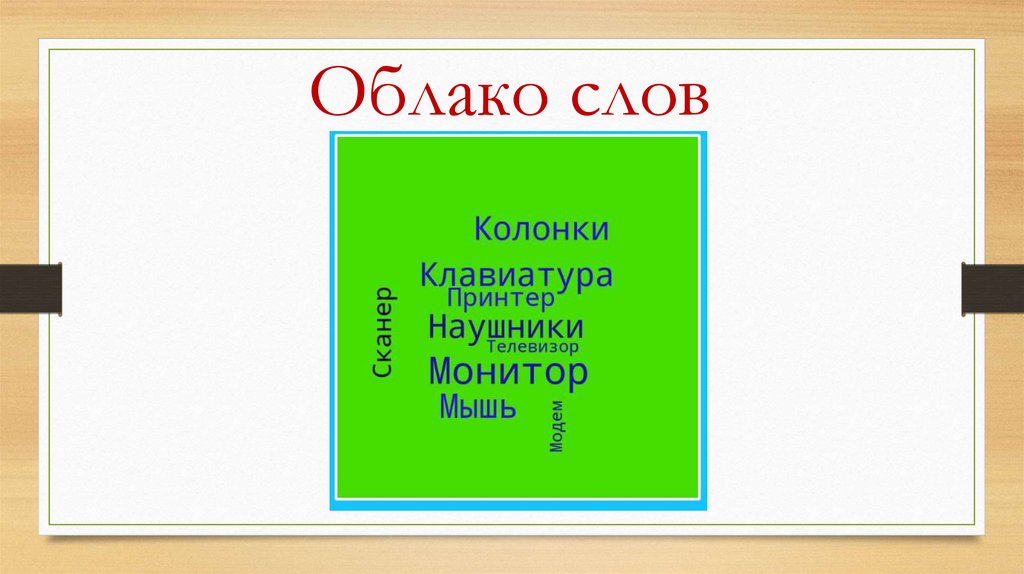 Облако слов

Колонки
Клавиатура
Принтер
Сканер
Наушники
Телевизор
Монитор
Мышь
Модем